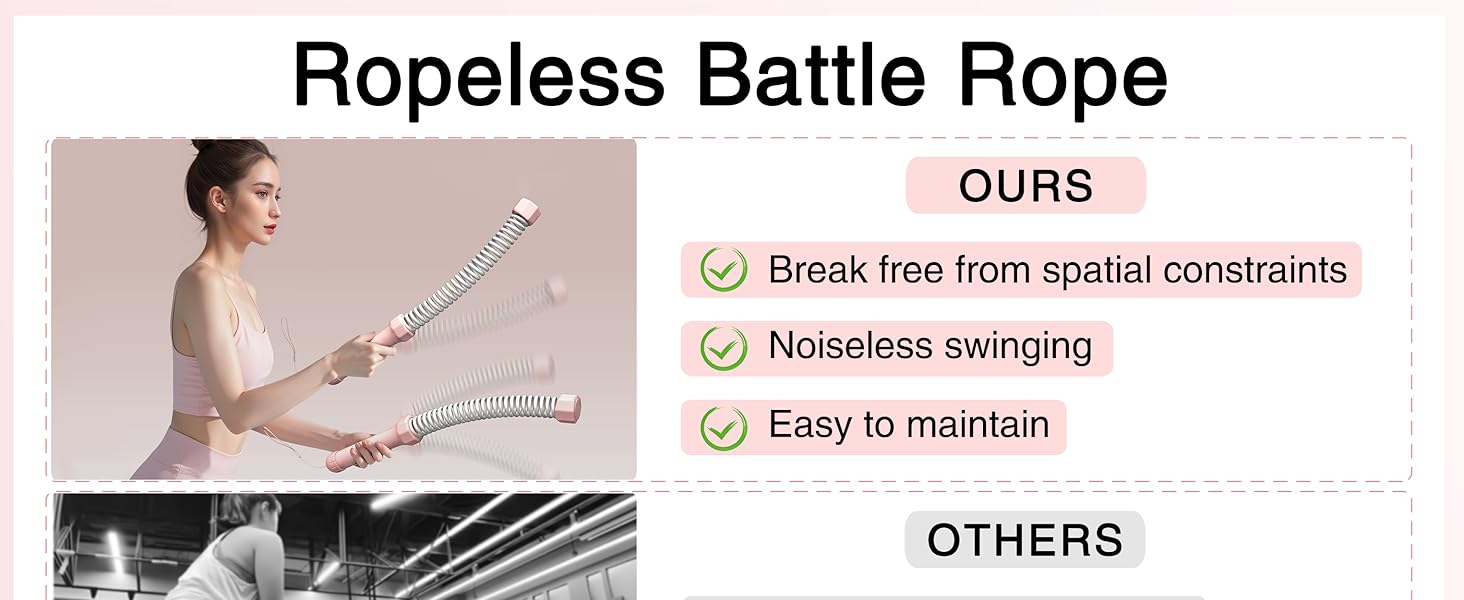 Ropeless Battle Rope

OURS

Break free from spatial constraints

Noiseless swinging

Easy to maintain

OTHERS